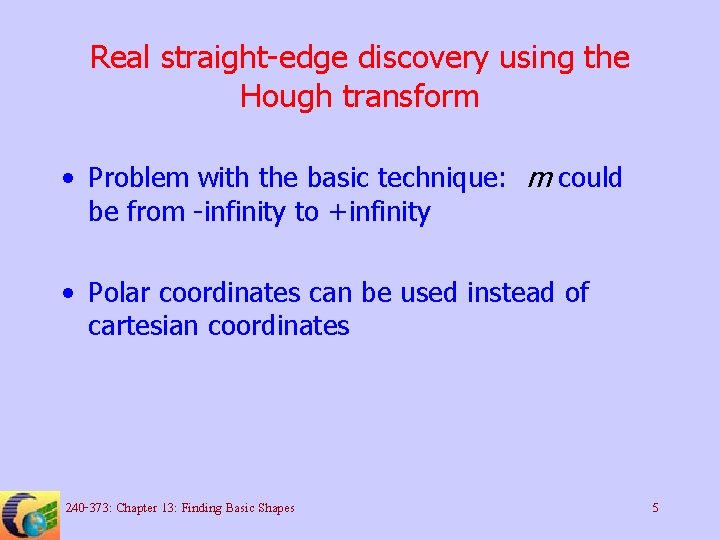 Real straight-edge discovery using the Hough transform

• Problem with the basic technique: $m$ could be from -infinity to +infinity

• Polar coordinates can be used instead of cartesian coordinates

240-373: Chapter 13: Finding Basic Shapes

5